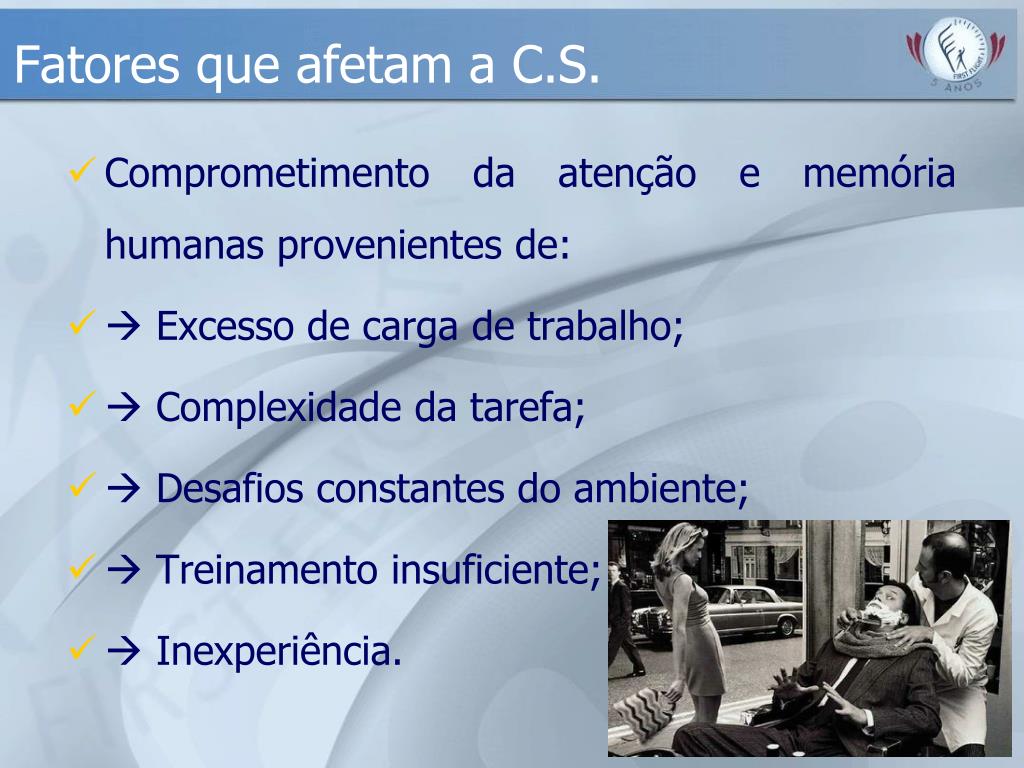 Fatores que afetam a C.S.

FIRST FLIGHT
5 ANOS

✓ Comprometimento da atenção e memória humanas provenientes de:

✓ → Excesso de carga de trabalho;

✓ → Complexidade da tarefa;

✓ → Desafios constantes do ambiente;

✓ → Treinamento insuficiente;

✓ → Inexperiência.